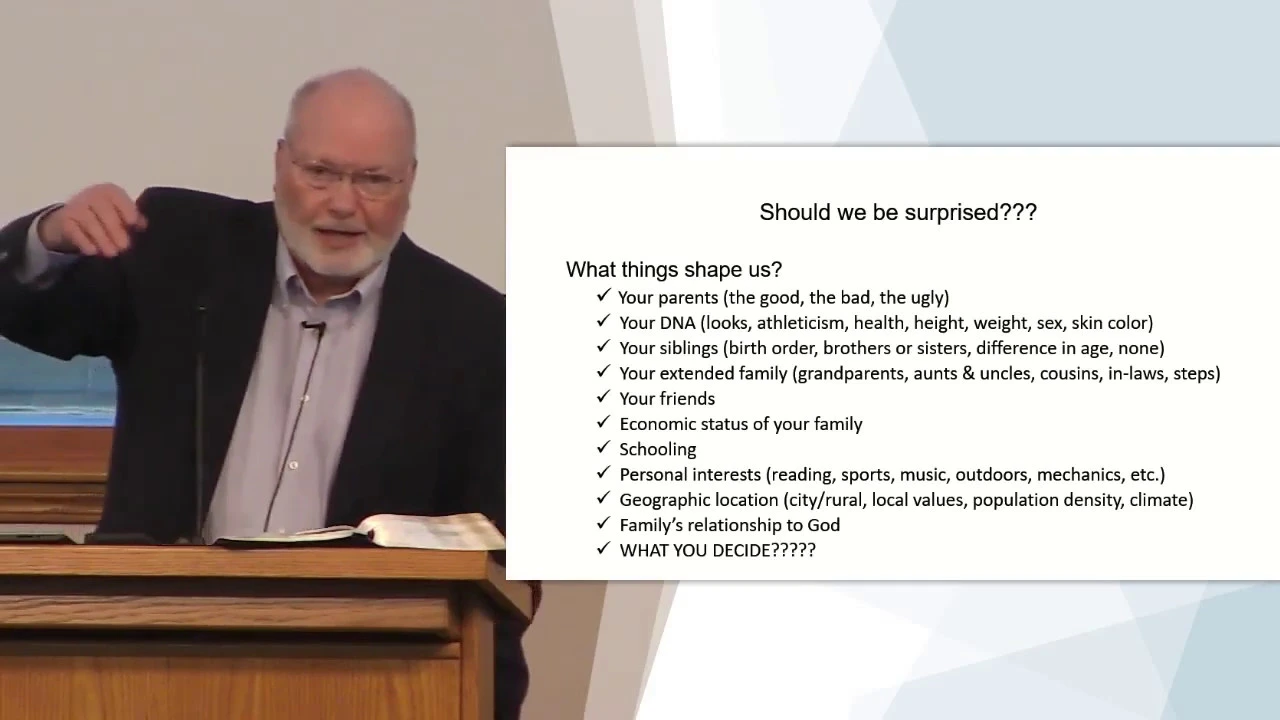 Should we be surprised???

What things shape us?

✓ Your parents (the good, the bad, the ugly)
✓ Your DNA (looks, athleticism, health, height, weight, sex, skin color)
✓ Your siblings (birth order, brothers or sisters, difference in age, none)
✓ Your extended family (grandparents, aunts & uncles, cousins, in-laws, steps)
✓ Your friends
✓ Economic status of your family
✓ Schooling
✓ Personal interests (reading, sports, music, outdoors, mechanics, etc.)
✓ Geographic location (city/rural, local values, population density, climate)
✓ Family's relationship to God
✓ WHAT YOU DECIDE?????